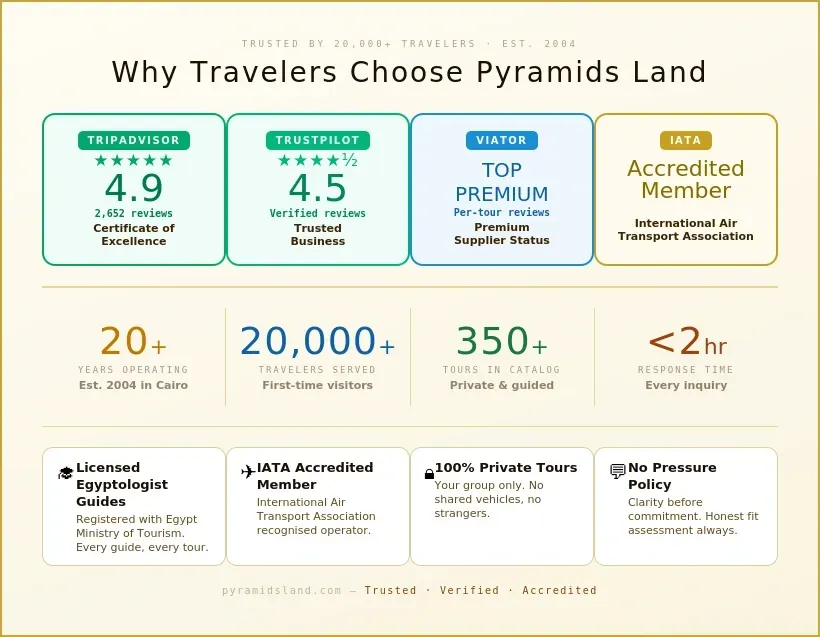 TRUSTED BY 20,000+ TRAVELERS · EST. 2004

Why Travelers Choose Pyramids Land

TRIPADVISOR
★★★★★
4.9
2,652 reviews
Certificate of Excellence

TRUSTPILOT
★★★★½
4.5
Verified reviews
Trusted Business

VIATOR
TOP PREMIUM
Per-tour reviews
Premium Supplier Status

IATA
Accredited Member
International Air Transport Association

20+
YEARS OPERATING
Est. 2004 in Cairo

20,000+
TRAVELERS SERVED
First-time visitors

350+
TOURS IN CATALOG
Private & guided

<2hr
RESPONSE TIME
Every inquiry

Licensed Egyptologist Guides
Registered with Egypt Ministry of Tourism. Every guide, every tour.

IATA Accredited Member
International Air Transport Association recognised operator.

100% Private Tours
Your group only. No shared vehicles, no strangers.

No Pressure Policy
Clarity before commitment. Honest fit assessment always.

pyramidsland.com — Trusted · Verified · Accredited